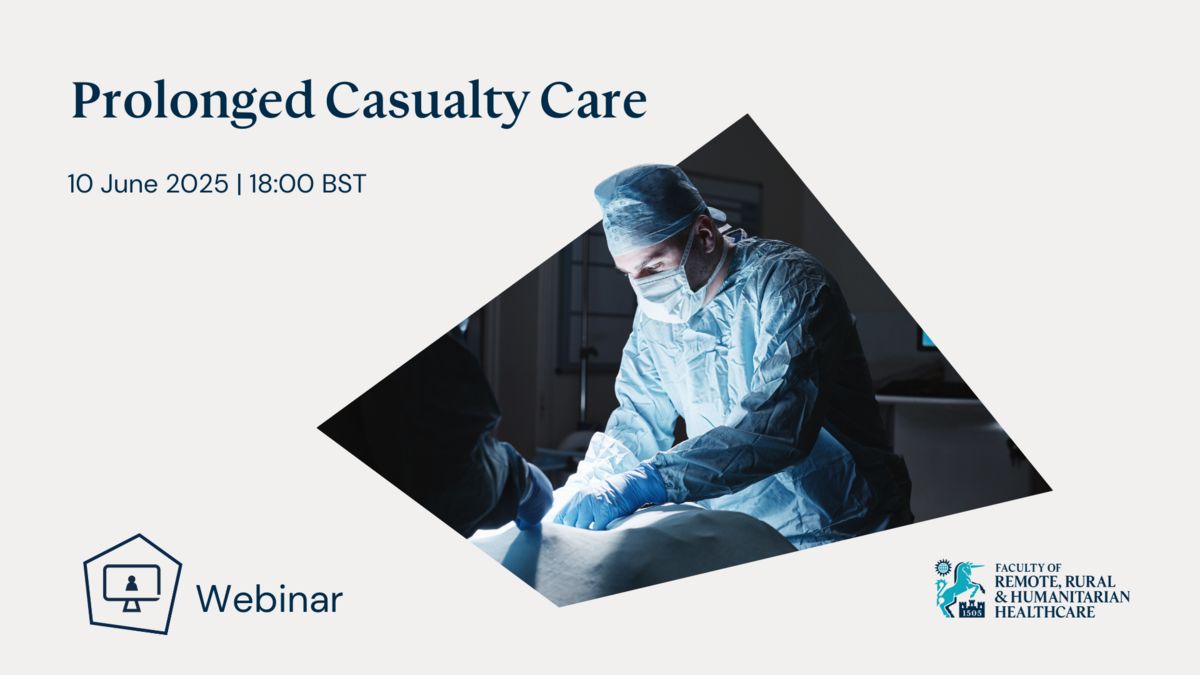 Prolonged Casualty Care

10 June 2025 | 18:00 BST

Webinar

1505

FACULTY OF
REMOTE, RURAL
& HUMANITARIAN
HEALTHCARE